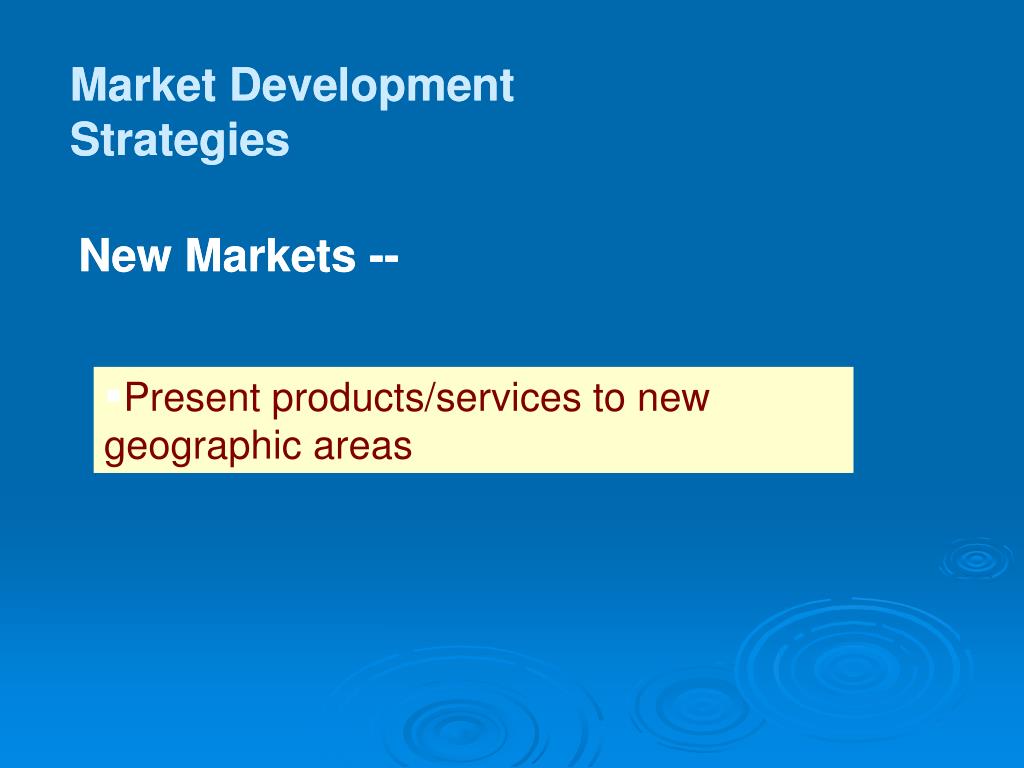 Market Development Strategies

New Markets --

▪Present products/services to new geographic areas